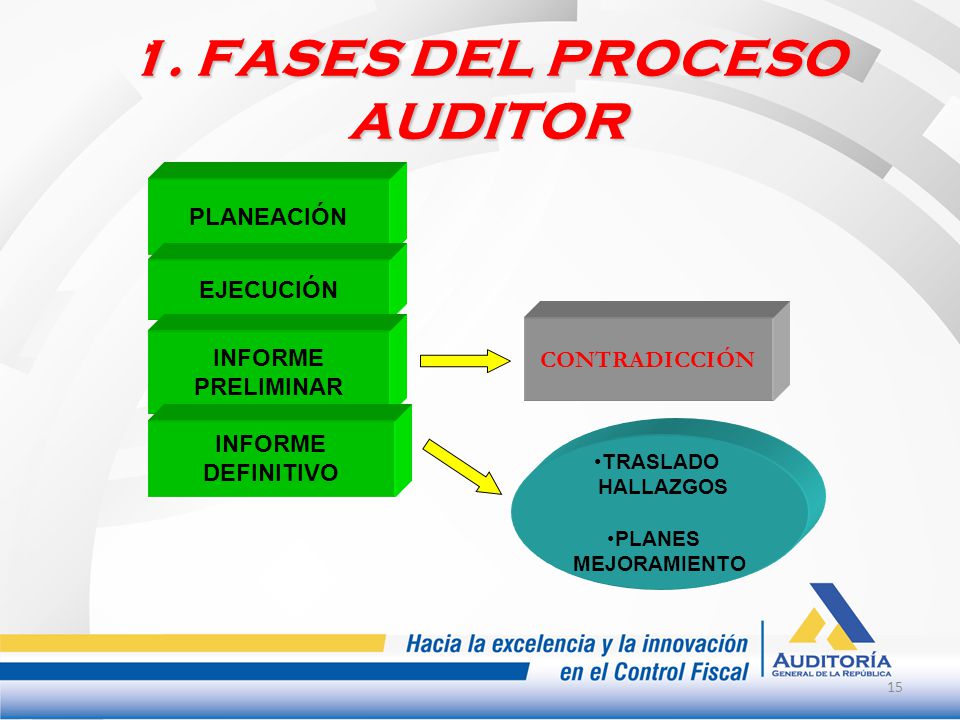 1. FASES DEL PROCESO AUDITOR

PLANEACIÓN

EJECUCIÓN

INFORME PRELIMINAR

INFORME DEFINITIVO

CONTRADICCIÓN

•TRASLADO HALLAZGOS

•PLANES MEJORAMIENTO

Hacia la excelencia y la innovación en el Control Fiscal

AUDITORÍA
GENERAL DE LA REPÚBLICA

15